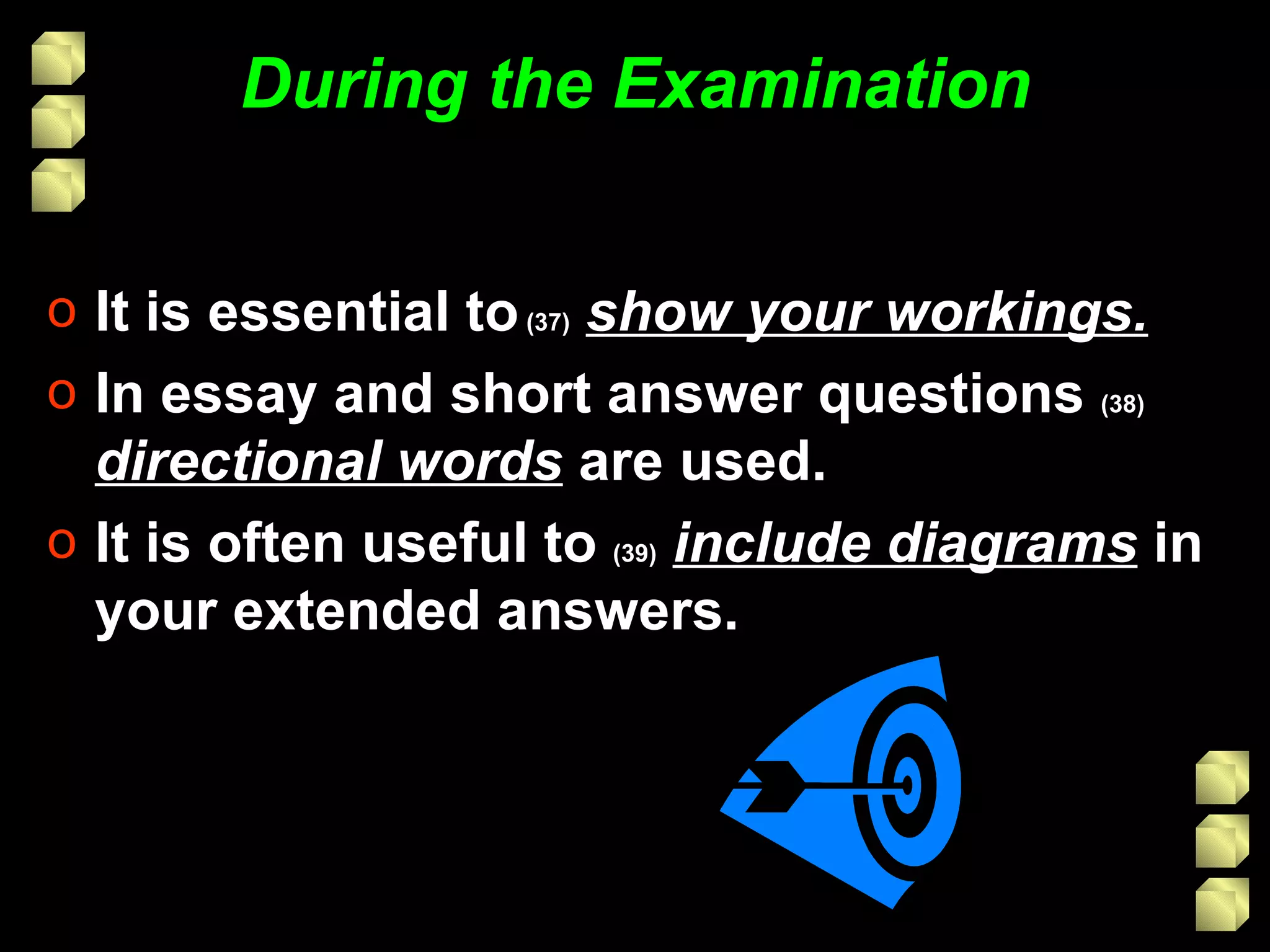 During the Examination

o It is essential to (37) show your workings.

o In essay and short answer questions (38) directional words are used.

o It is often useful to (39) include diagrams in your extended answers.